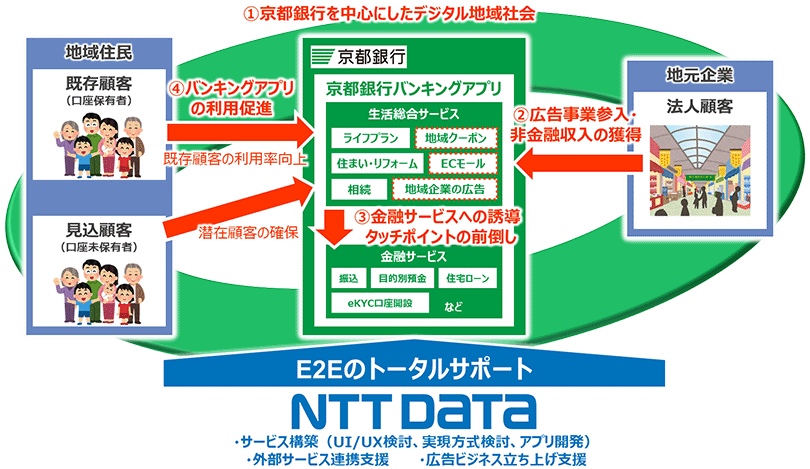 ①京都銀行を中心にしたデジタル地域社会

地域住民

既存顧客
（口座保有者）

見込顧客
（口座未保有者）

④バンキングアプリの利用促進

既存顧客の利用率向上

潜在顧客の確保

京都銀行

京都銀行バンキングアプリ

生活総合サービス

ライフプラン

地域クーポン

住まい・リフォーム

ECモール

相続

地域企業の広告

③金融サービスへの誘導
タッチポイントの前倒し

金融サービス

振込

目的別預金

住宅ローン

eKYC口座開設

など

地元企業

法人顧客

②広告事業参入・非金融収入の獲得

E2Eのトータルサポート

NTT DATA

・サービス構築（UI/UX検討、実現方式検討、アプリ開発）
・外部サービス連携支援　　・広告ビジネス立ち上げ支援